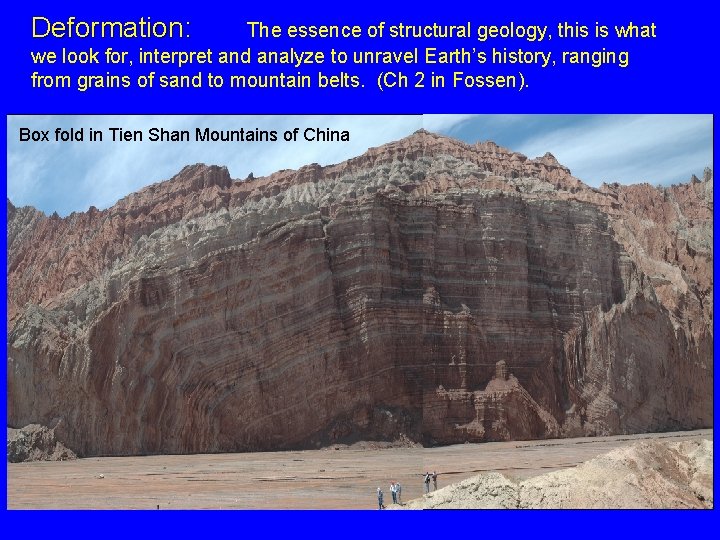 Deformation: The essence of structural geology, this is what we look for, interpret and analyze to unravel Earth's history, ranging from grains of sand to mountain belts. (Ch 2 in Fossen).

Box fold in Tien Shan Mountains of China